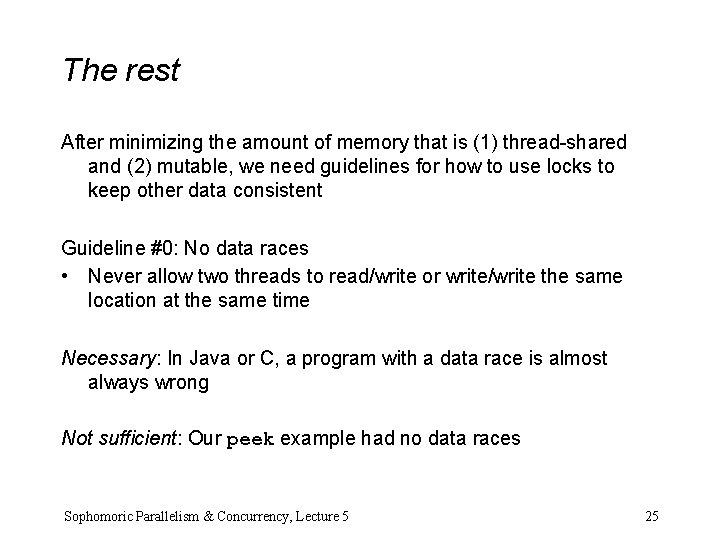 The rest

After minimizing the amount of memory that is (1) thread-shared and (2) mutable, we need guidelines for how to use locks to keep other data consistent

Guideline #0: No data races

• Never allow two threads to read/write or write/write the same location at the same time

Necessary: In Java or C, a program with a data race is almost always wrong

Not sufficient: Our peek example had no data races

Sophomoric Parallelism & Concurrency, Lecture 5

25